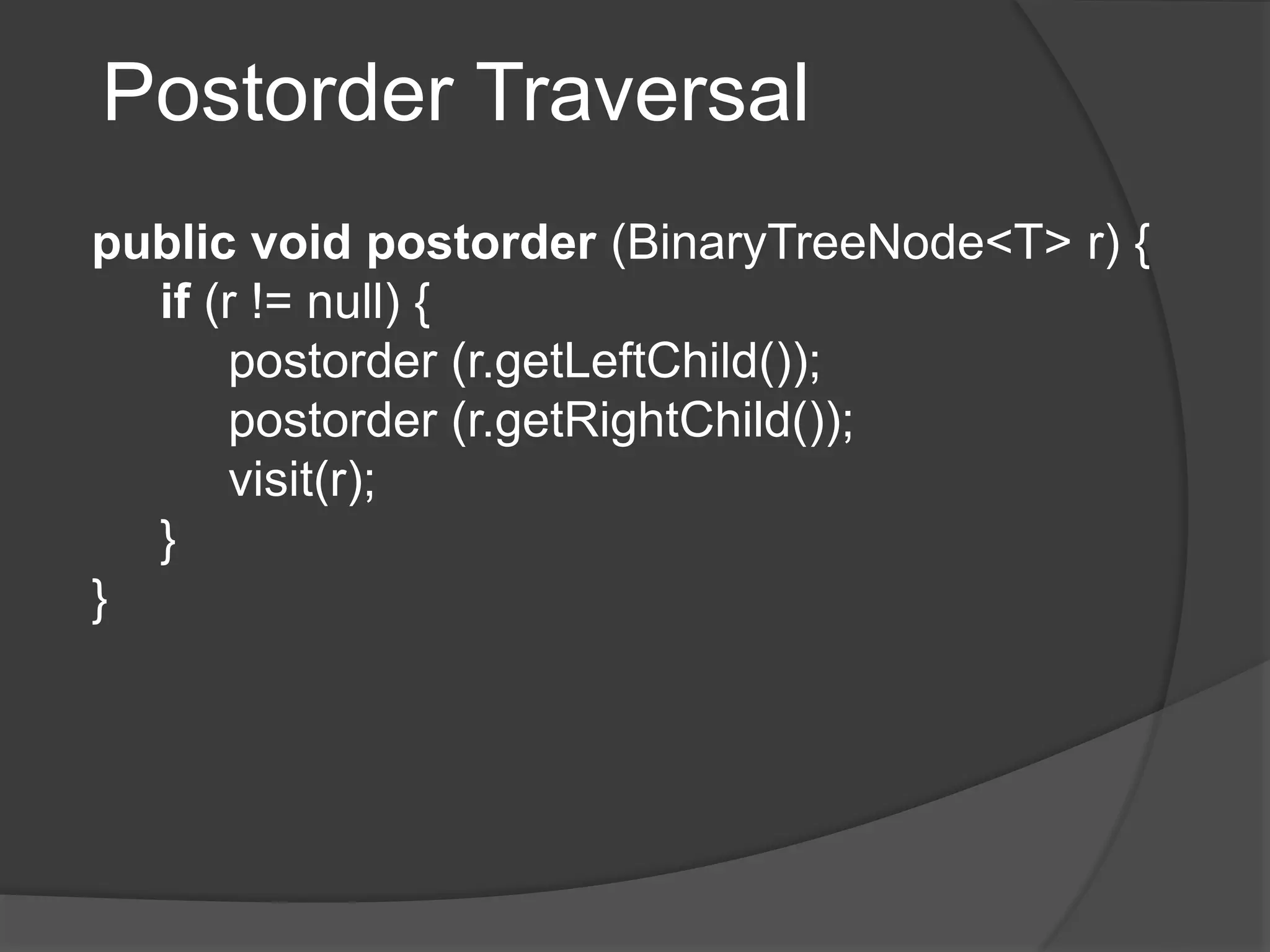 Postorder Traversal

public void postorder (BinaryTreeNode<T> r) {
    if (r != null) {
        postorder (r.getLeftChild());
        postorder (r.getRightChild());
        visit(r);
    }
}